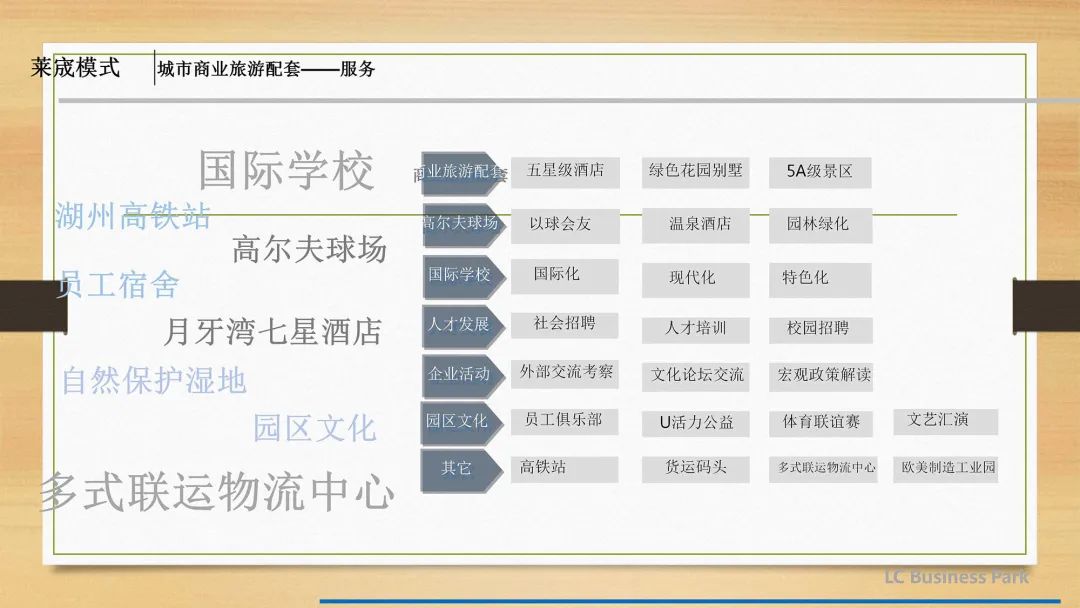 莱宬模式 城市商业旅游配套——服务

国际学校
湖州高铁站
高尔夫球场
员工宿舍
月牙湾七星酒店
自然保护湿地
园区文化
多式联运物流中心

| | | | | |
|---|---|---|---|---|
| 商业旅游配套 | 五星级酒店 | 绿色花园别墅 | 5A级景区 | |
| 高尔夫球场 | 以球会友 | 温泉酒店 | 园林绿化 | |
| 国际学校 | 国际化 | 现代化 | 特色化 | |
| 人才发展 | 社会招聘 | 人才培训 | 校园招聘 | |
| 企业活动 | 外部交流考察 | 文化论坛交流 | 宏观政策解读 | |
| 园区文化 | 员工俱乐部 | U活力公益 | 体育联谊赛 | 文艺汇演 |
| 其它 | 高铁站 | 货运码头 | 多式联运物流中心 | 欧美制造工业园 |

LC Business Park